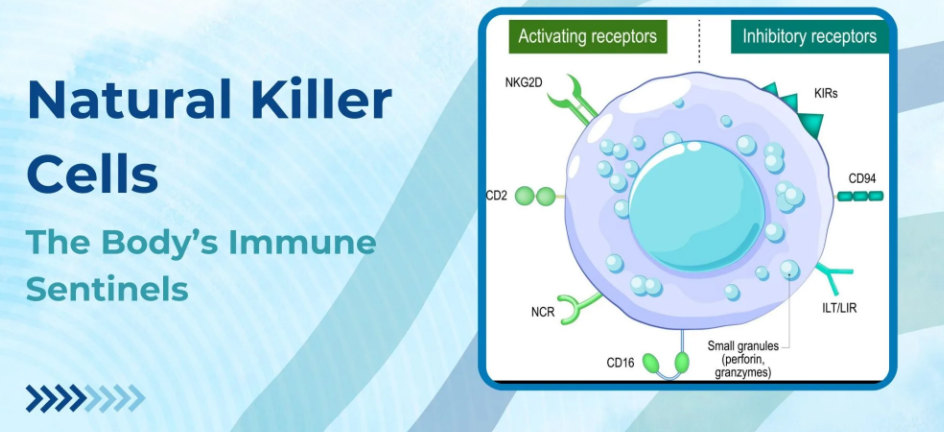 Natural Killer Cells

The Body's Immune Sentinels

Activating receptors

Inhibitory receptors

NKG2D

KIRs

CD2

CD94

NCR

ILT/LIR

CD16

Small granules (perforin, granzymes)